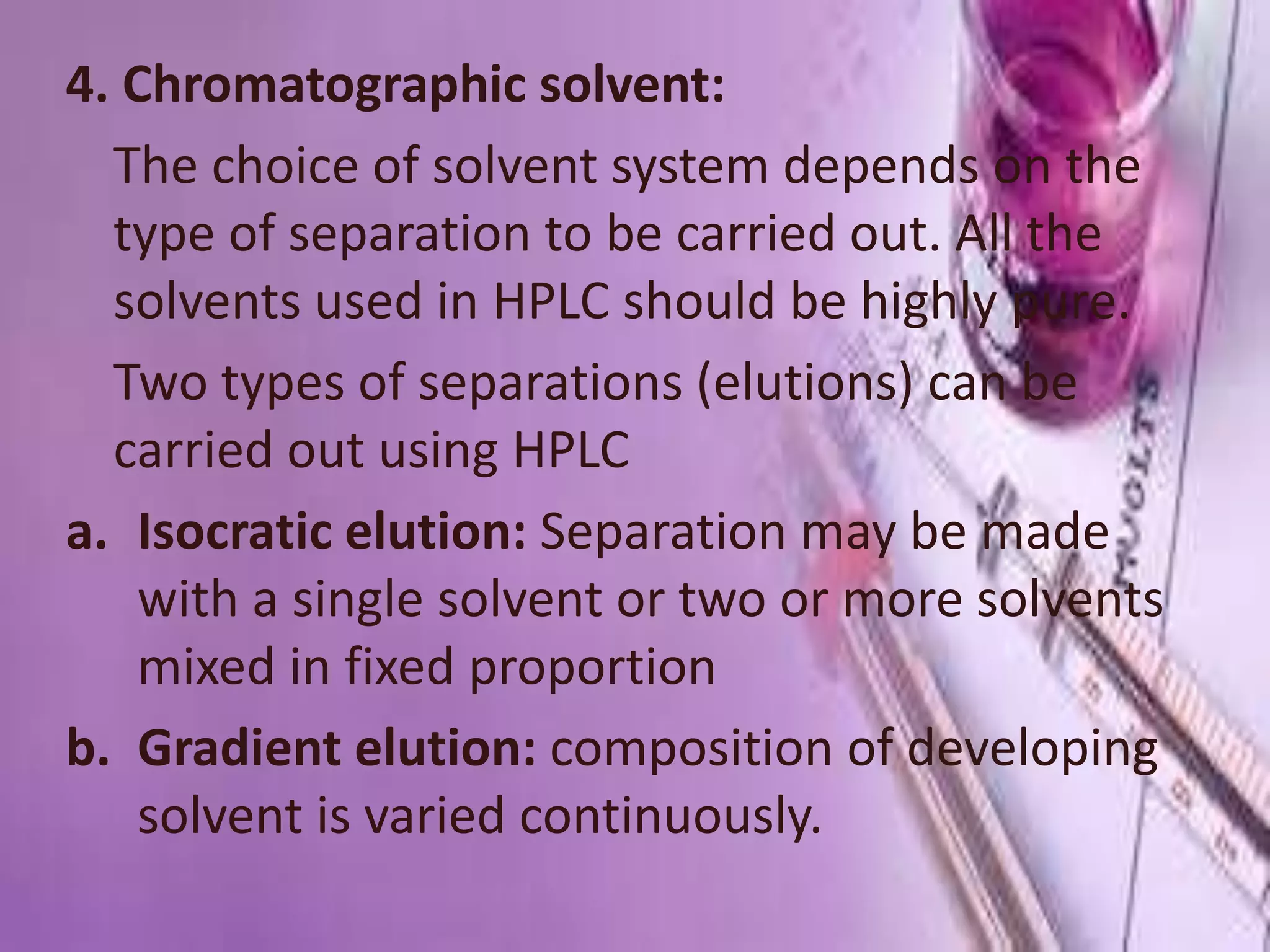 4. Chromatographic solvent:

The choice of solvent system depends on the type of separation to be carried out. All the solvents used in HPLC should be highly pure.

Two types of separations (elutions) can be carried out using HPLC

a. Isocratic elution: Separation may be made with a single solvent or two or more solvents mixed in fixed proportion

b. Gradient elution: composition of developing solvent is varied continuously.